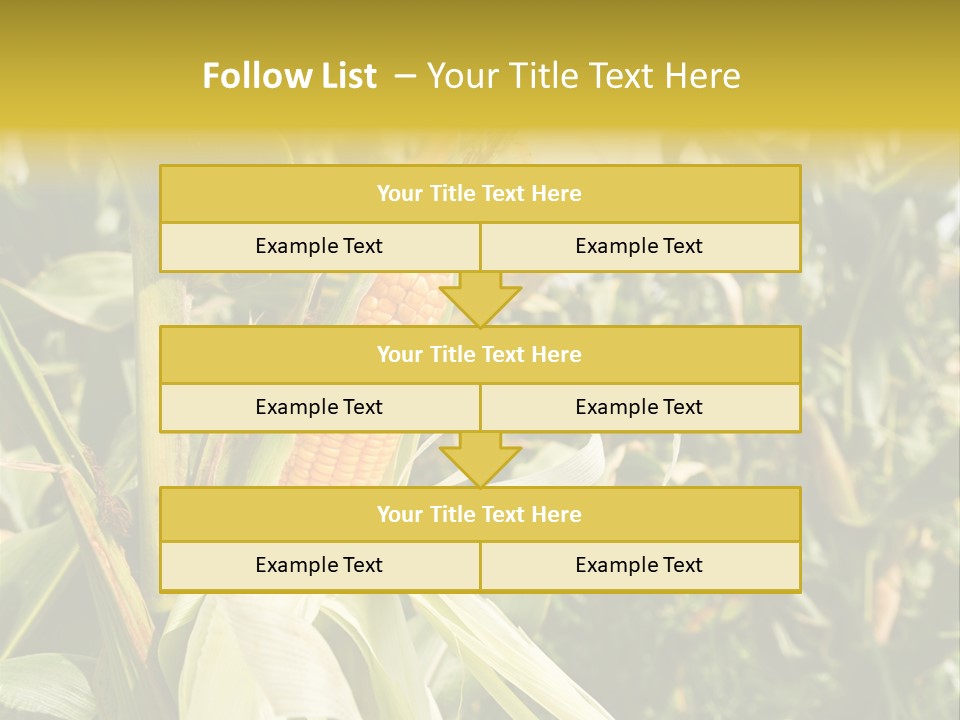 Follow List – Your Title Text Here

Your Title Text Here

Example Text

Example Text

Your Title Text Here

Example Text

Example Text

Your Title Text Here

Example Text

Example Text